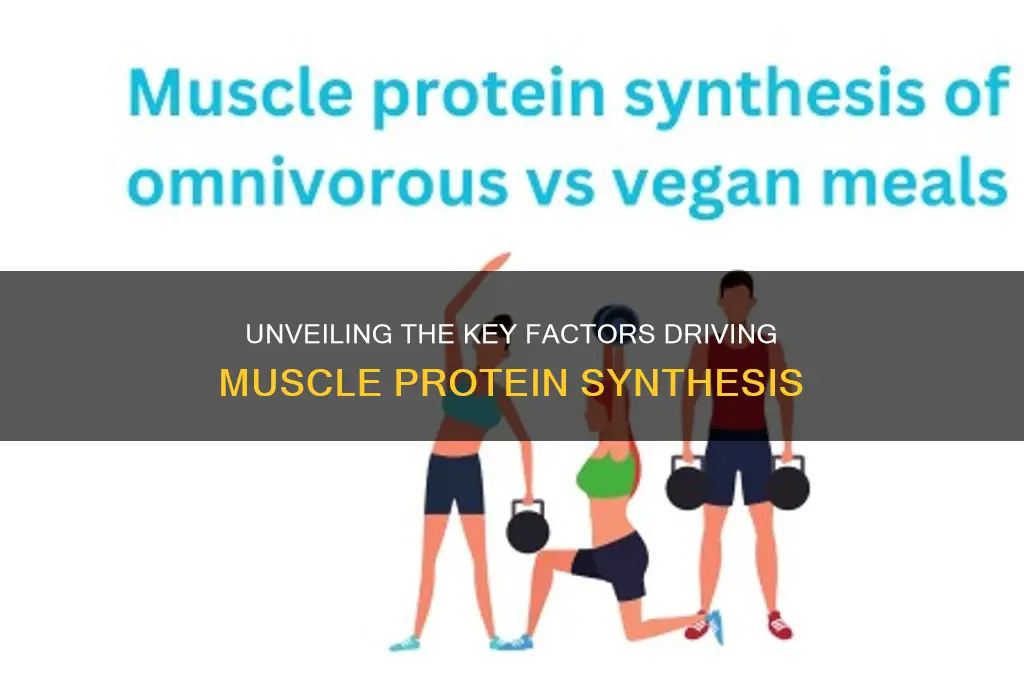 Muscle protein synthesis of omnivorous vs vegan meals

UNVEILING THE KEY FACTORS DRIVING MUSCLE PROTEIN SYNTHESIS